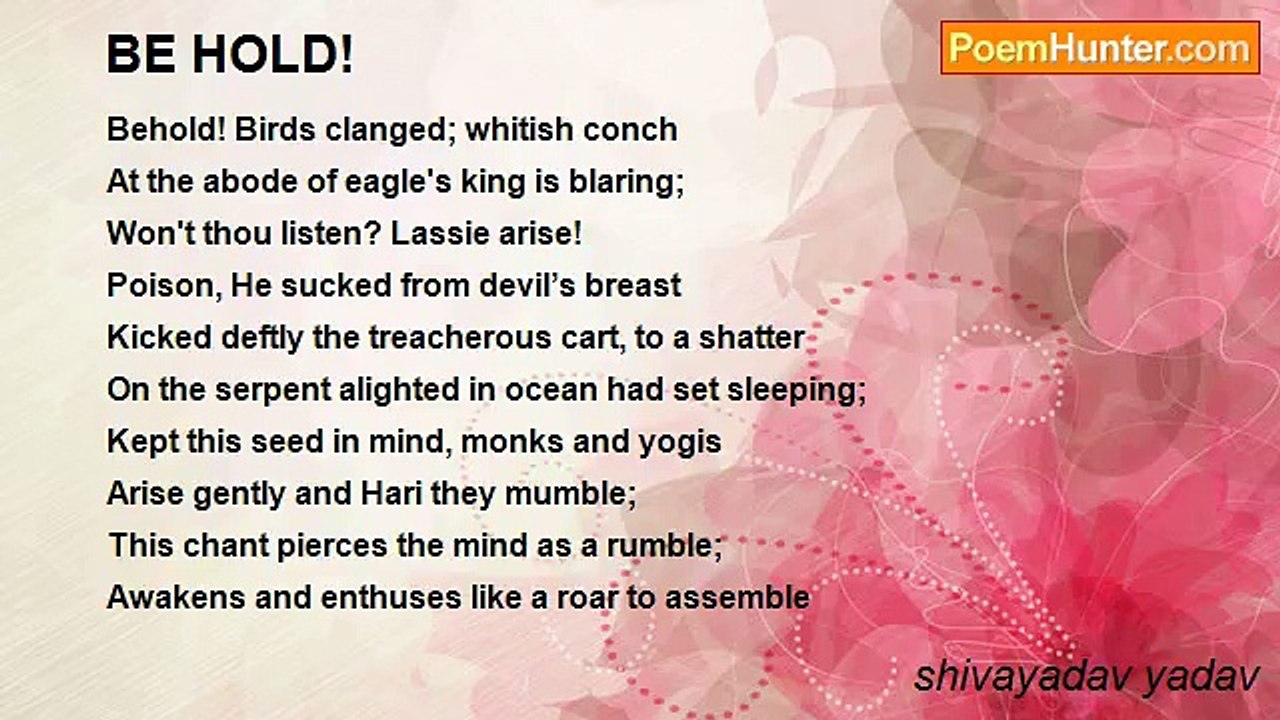 BE HOLD!

PoemHunter.com

Behold! Birds clanged; whitish conch
At the abode of eagle's king is blaring;
Won't thou listen? Lassie arise!
Poison, He sucked from devil’s breast
Kicked deftly the treacherous cart, to a shatter
On the serpent alighted in ocean had set sleeping;
Kept this seed in mind, monks and yogis
Arise gently and Hari they mumble;
This chant pierces the mind as a rumble;
Awakens and enthuses like a roar to assemble

shivayadav yadav